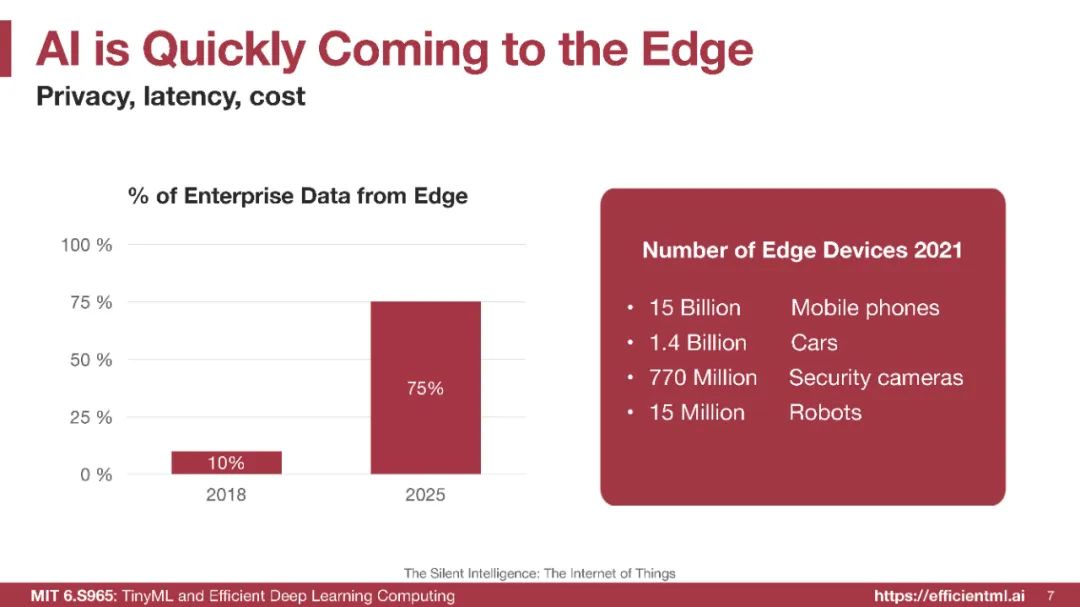 AI is Quickly Coming to the Edge
Privacy, latency, cost

% of Enterprise Data from Edge

100 %
75 %
50 %
25 %
0 %

10%
75%

2018
2025

Number of Edge Devices 2021

• 15 Billion Mobile phones
• 1.4 Billion Cars
• 770 Million Security cameras
• 15 Million Robots

The Silent Intelligence: The Internet of Things

MIT 6.S965: TinyML and Efficient Deep Learning Computing
https://efficientml.ai 7